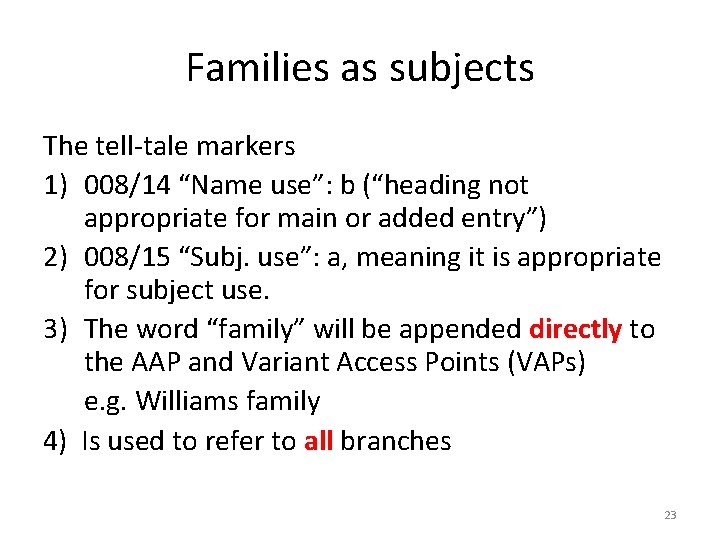 Families as subjects

The tell-tale markers

1) 008/14 “Name use”: b (“heading not appropriate for main or added entry”)
2) 008/15 “Subj. use”: a, meaning it is appropriate for subject use.
3) The word “family” will be appended directly to the AAP and Variant Access Points (VAPs)
e.g. Williams family
4) Is used to refer to all branches

23